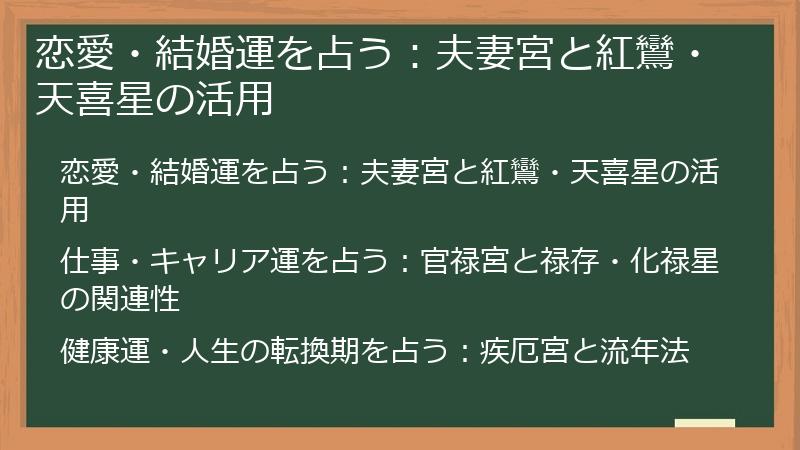 恋愛・結婚運を占う：夫妻宮と紅鸞・天喜星の活用

恋愛・結婚運を占う：夫妻宮と紅鸞・天喜星の活用

仕事・キャリア運を占う：官禄宮と禄存・化禄星の関連性

健康運・人生の転換期を占う：疾厄宮と流年法